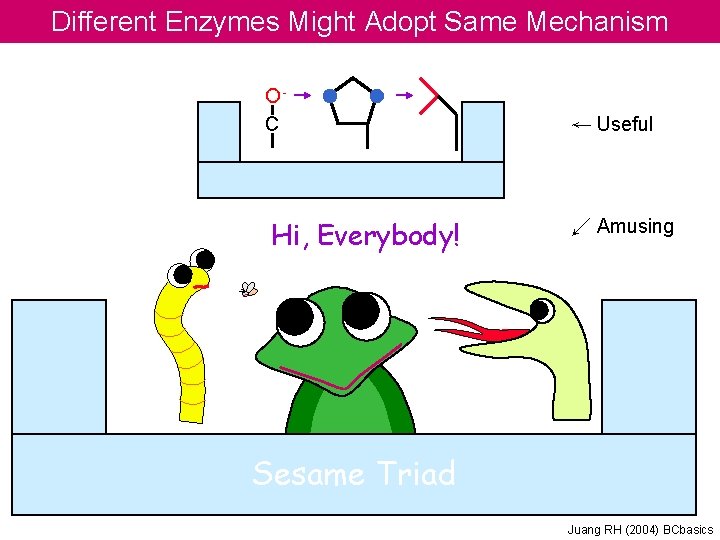 Different Enzymes Might Adopt Same Mechanism

$O^-$
C

← Useful

Hi, Everybody!

↙ Amusing

Sesame Triad

Juang RH (2004) BCbasics